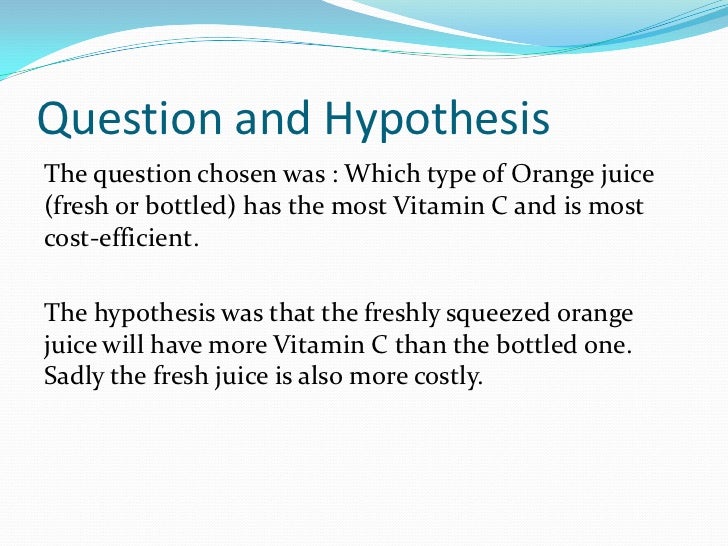 Question and Hypothesis

The question chosen was : Which type of Orange juice (fresh or bottled) has the most Vitamin C and is most cost-efficient.

The hypothesis was that the freshly squeezed orange juice will have more Vitamin C than the bottled one. Sadly the fresh juice is also more costly.